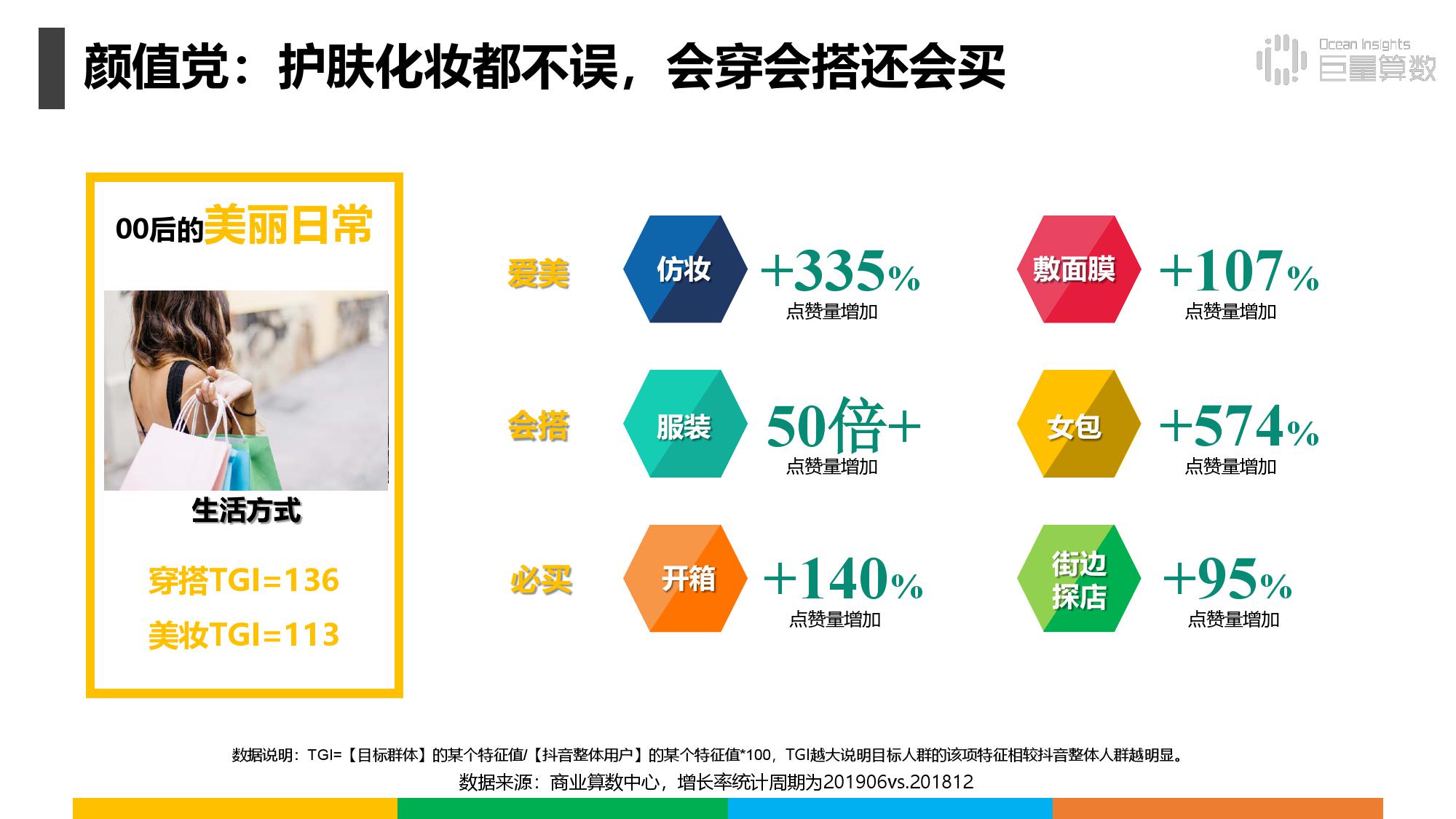 颜值党：护肤化妆都不误，会穿会搭还会买

Ocean Insights
巨量算数

00后的美丽日常

生活方式

穿搭TGI=136

美妆TGI=113

爱美

仿妆

+335%
点赞量增加

敷面膜

+107%
点赞量增加

会搭

服装

50倍+
点赞量增加

女包

+574%
点赞量增加

必买

开箱

+140%
点赞量增加

街边探店

+95%
点赞量增加

数据说明：TGI=【目标群体】的某个特征值/【抖音整体用户】的某个特征值*100，TGI越大说明目标人群的该项特征相较抖音整体人群越明显。
数据来源：商业算数中心，增长率统计周期为201906vs.201812